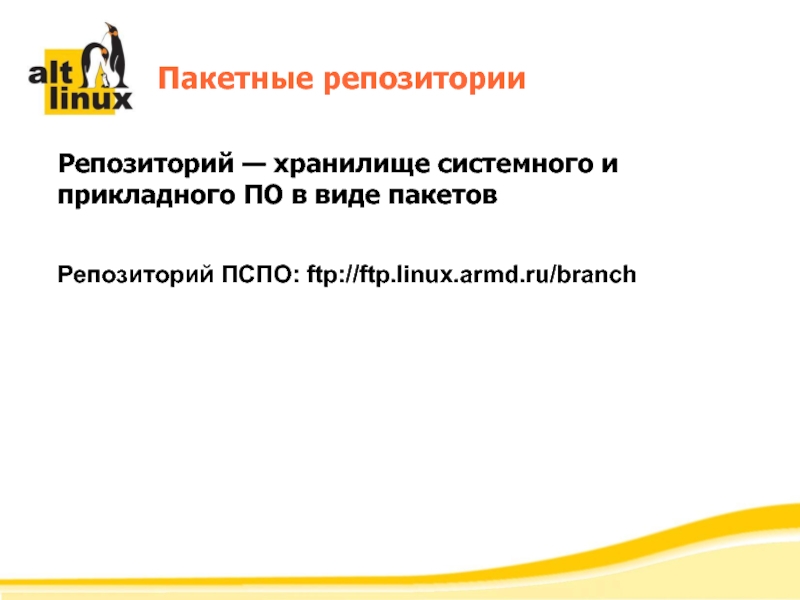 alt linux

Пакетные репозитории

Репозиторий — хранилище системного и прикладного ПО в виде пакетов

Репозиторий ПСПО: ftp://ftp.linux.armd.ru/branch